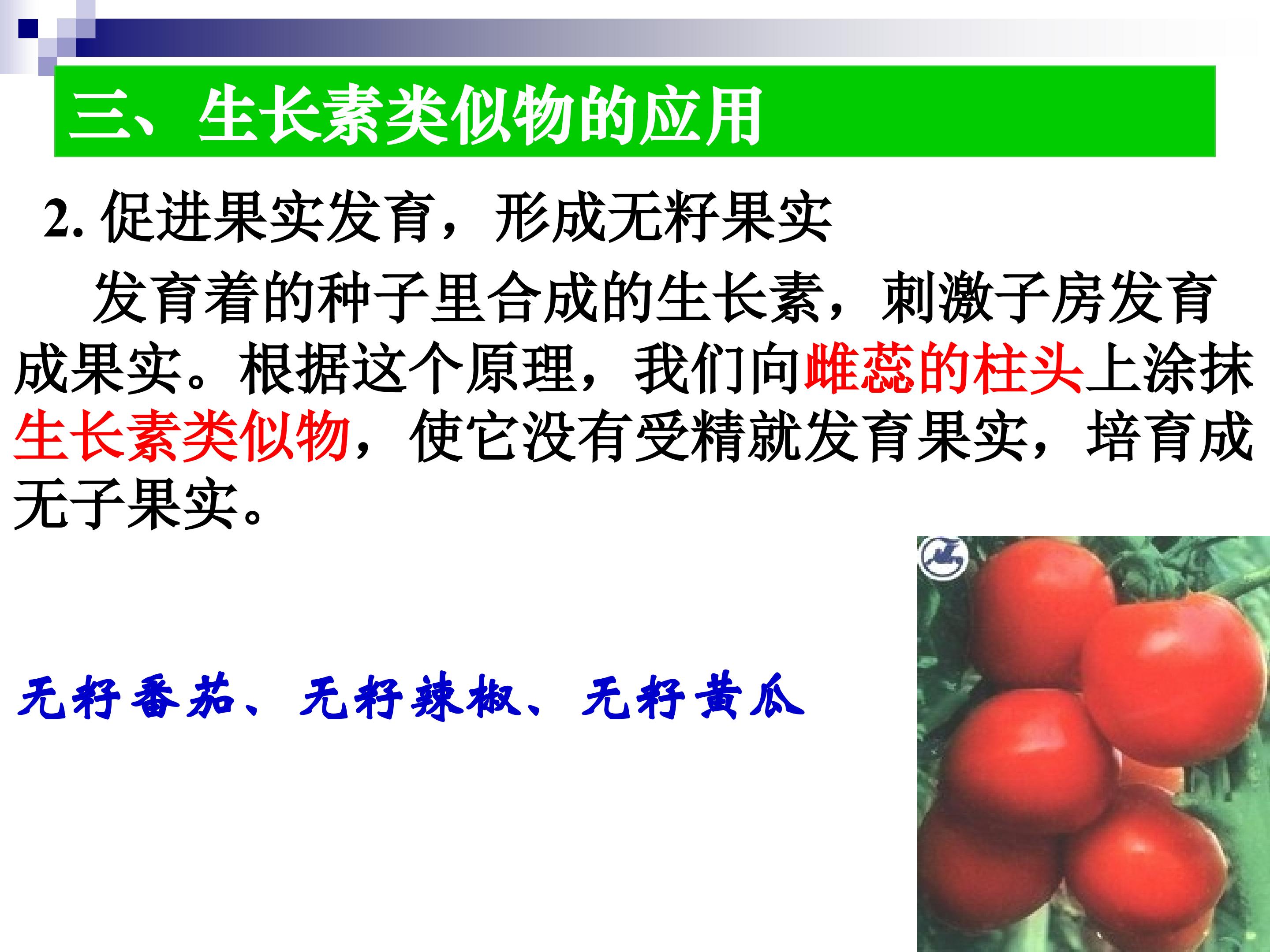 三、生长素类似物的应用

2. 促进果实发育，形成无籽果实

发育着的种子里合成的生长素，刺激子房发育成果实。根据这个原理，我们向雌蕊的柱头上涂抹生长素类似物，使它没有受精就发育果实，培育成无子果实。

无籽番茄、无籽辣椒、无籽黄瓜